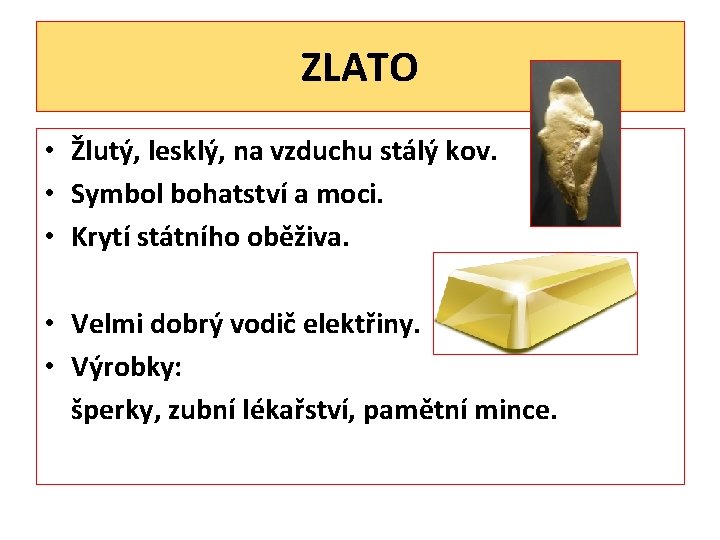 ZLATO

• Žlutý, lesklý, na vzduchu stálý kov.
• Symbol bohatství a moci.
• Krytí státního oběživa.

• Velmi dobrý vodič elektřiny.
• Výrobky:
šperky, zubní lékařství, pamětní mince.